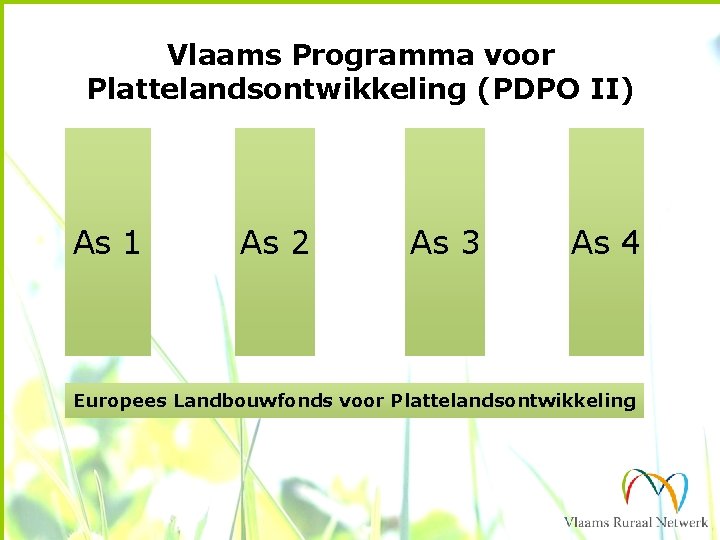 Vlaams Programma voor Plattelandsontwikkeling (PDPO II)

As 1

As 2

As 3

As 4

Europees Landbouwfonds voor Plattelandsontwikkeling

Vlaams Ruraal Netwerk